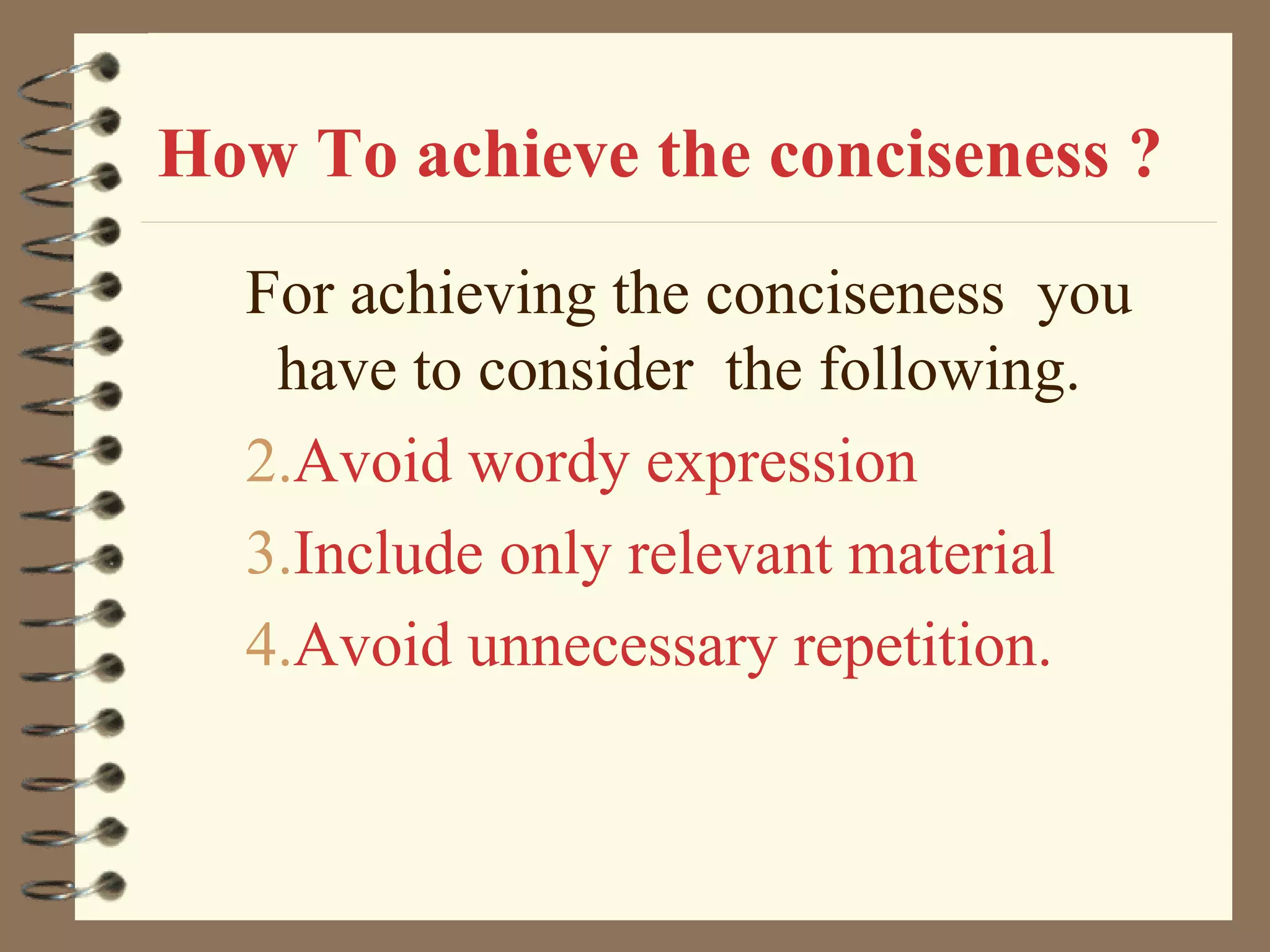 How To achieve the conciseness ?

For achieving the conciseness you have to consider the following.

2.Avoid wordy expression

3.Include only relevant material

4.Avoid unnecessary repetition.